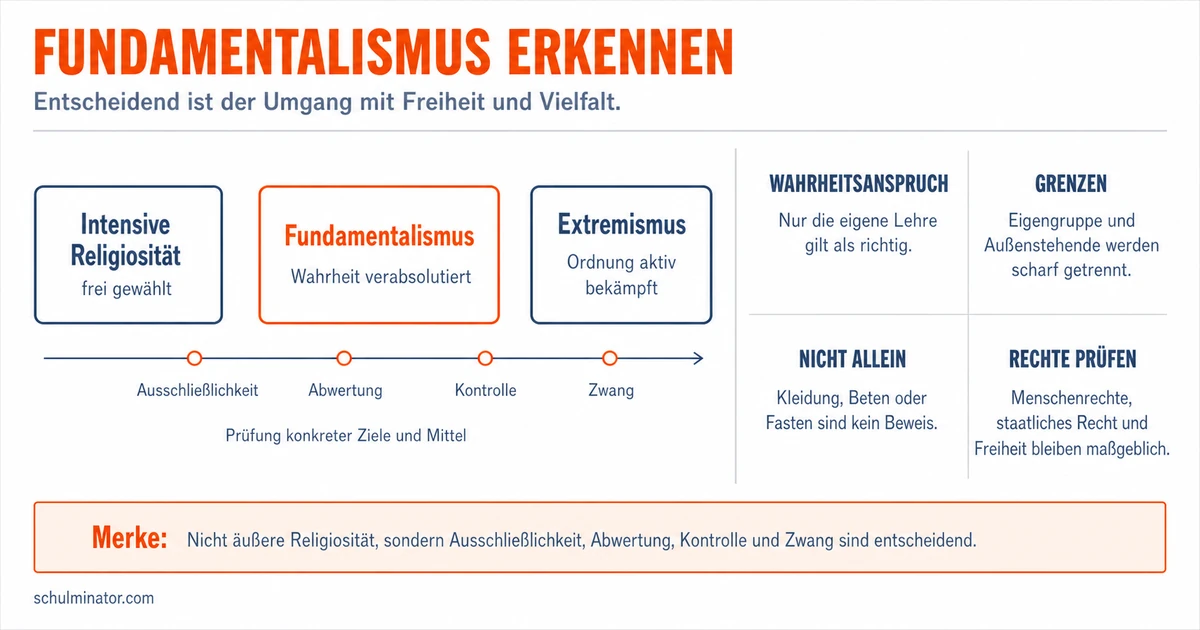 FUNDAMENTALISMUS ERKENNEN

Entscheidend ist der Umgang mit Freiheit und Vielfalt.

Intensive Religiosität
frei gewählt

Fundamentalismus
Wahrheit verabsolutiert

Extremismus
Ordnung aktiv bekämpft

Ausschließlichkeit
Abwertung
Kontrolle
Zwang

Prüfung konkreter Ziele und Mittel

WAHRHEITSANSPRUCH
Nur die eigene Lehre gilt als richtig.

GRENZEN
Eigengruppe und Außenstehende werden scharf getrennt.

NICHT ALLEIN
Kleidung, Beten oder Fasten sind kein Beweis.

RECHTE PRÜFEN
Menschenrechte, staatliches Recht und Freiheit bleiben maßgeblich.

Merke: Nicht äußere Religiosität, sondern Ausschließlichkeit, Abwertung, Kontrolle und Zwang sind entscheidend.

schulminator.com